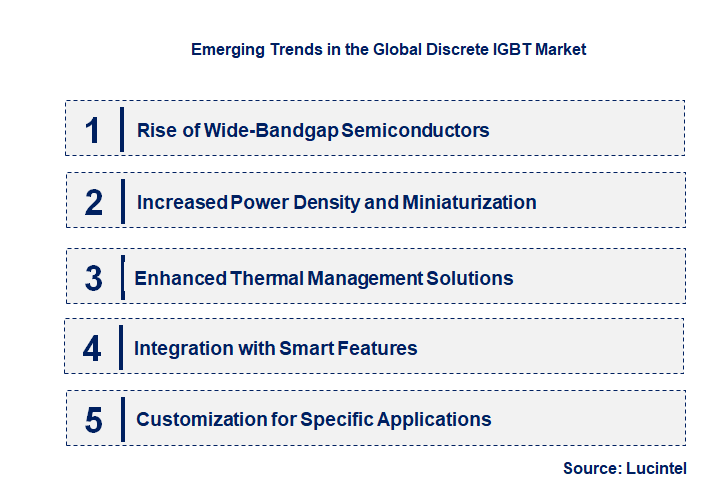 Emerging Trends in the Global Discrete IGBT Market

1 Rise of Wide-Bandgap Semiconductors

2 Increased Power Density and Miniaturization

3 Enhanced Thermal Management Solutions

4 Integration with Smart Features

5 Customization for Specific Applications

Source: Lucintel